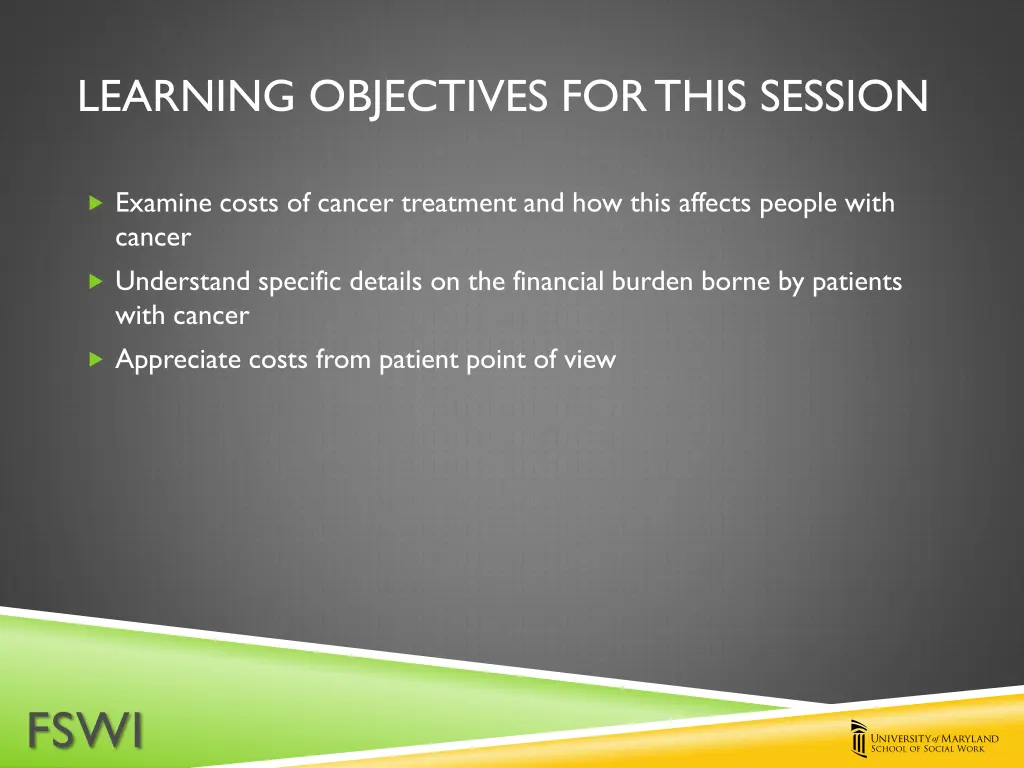 LEARNING OBJECTIVES FOR THIS SESSION

Examine costs of cancer treatment and how this affects people with cancer

Understand specific details on the financial burden borne by patients with cancer

Appreciate costs from patient point of view

FSWI

UNIVERSITY of MARYLAND
SCHOOL OF SOCIAL WORK